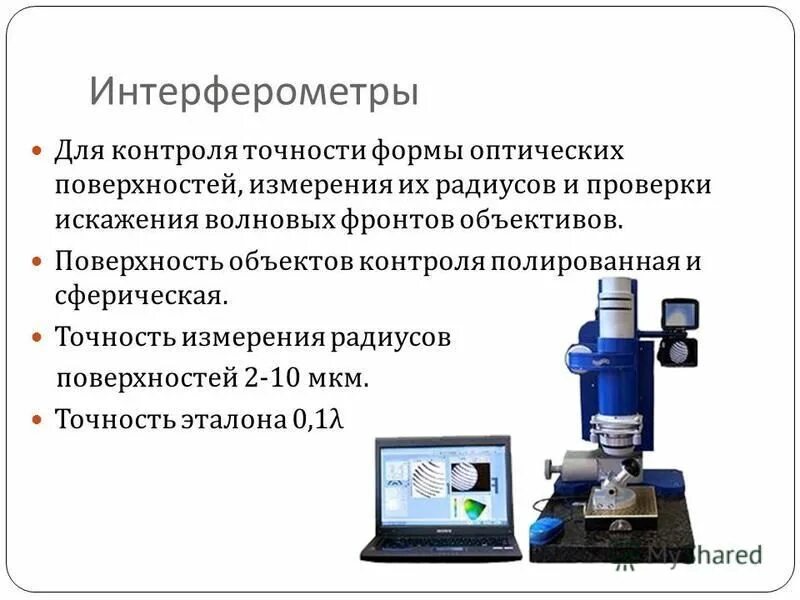 Интерферометры

Для контроля точности формы оптических поверхностей, измерения их радиусов и проверки искажения волновых фронтов объективов.

Поверхность объектов контроля полированная и сферическая.

Точность измерения радиусов поверхностей 2-10 мкм.

Точность эталона 0,1λ

MyShared